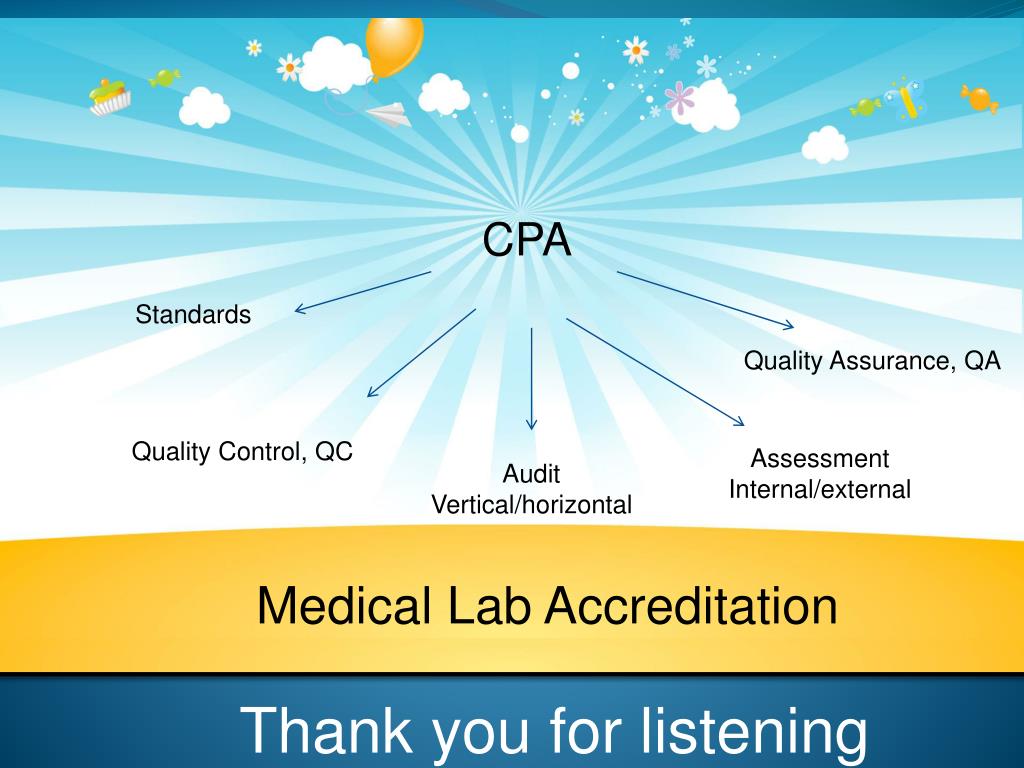 CPA

Standards

Quality Assurance, QA

Quality Control, QC

Audit
Vertical/horizontal

Assessment
Internal/external

Medical Lab Accreditation

Thank you for listening